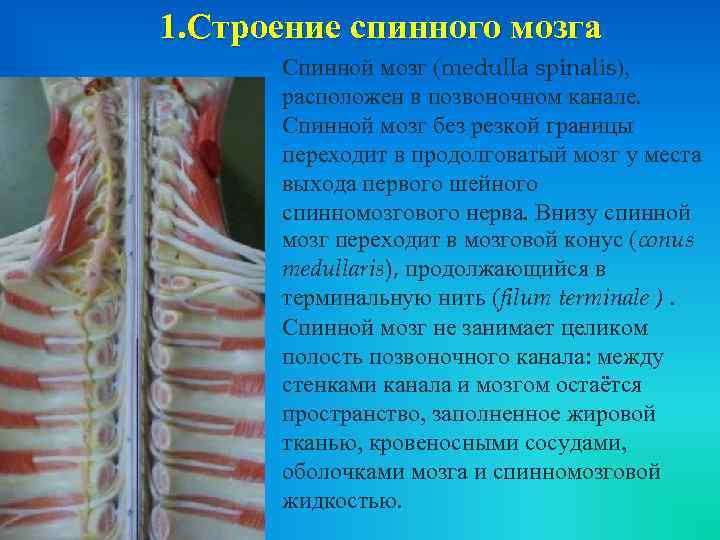 1.Строение спинного мозга

Спинной мозг (medulla spinalis), расположен в позвоночном канале. Спинной мозг без резкой границы переходит в продолговатый мозг у места выхода первого шейного спинномозгового нерва. Внизу спинной мозг переходит в мозговой конус (conus medullaris), продолжающийся в терминальную нить (filum terminale ) . Спинной мозг не занимает целиком полость позвоночного канала: между стенками канала и мозгом остаётся пространство, заполненное жировой тканью, кровеносными сосудами, оболочками мозга и спинномозговой жидкостью.